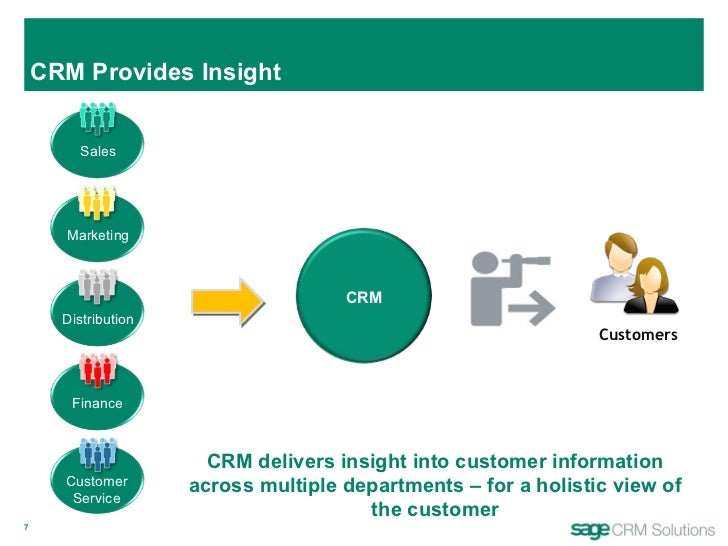 CRM Provides Insight

Sales

Marketing

Distribution

Finance

Customer Service

CRM

Customers

CRM delivers insight into customer information across multiple departments – for a holistic view of the customer

7

sage CRM Solutions